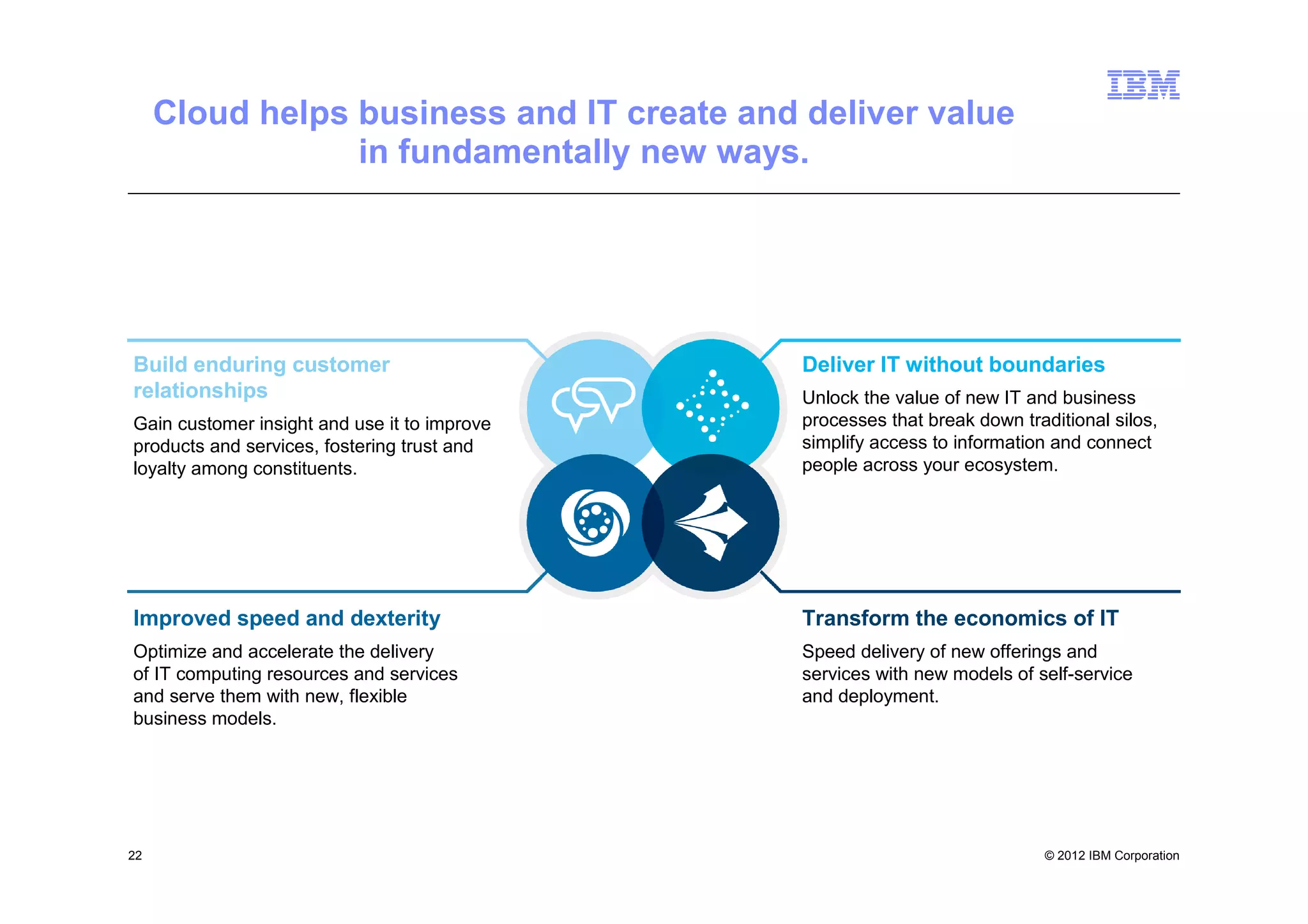 IBM

Cloud helps business and IT create and deliver value in fundamentally new ways.

Build enduring customer relationships

Gain customer insight and use it to improve products and services, fostering trust and loyalty among constituents.

Deliver IT without boundaries

Unlock the value of new IT and business processes that break down traditional silos, simplify access to information and connect people across your ecosystem.

Improved speed and dexterity

Optimize and accelerate the delivery of IT computing resources and services and serve them with new, flexible business models.

Transform the economics of IT

Speed delivery of new offerings and services with new models of self-service and deployment.

22

© 2012 IBM Corporation